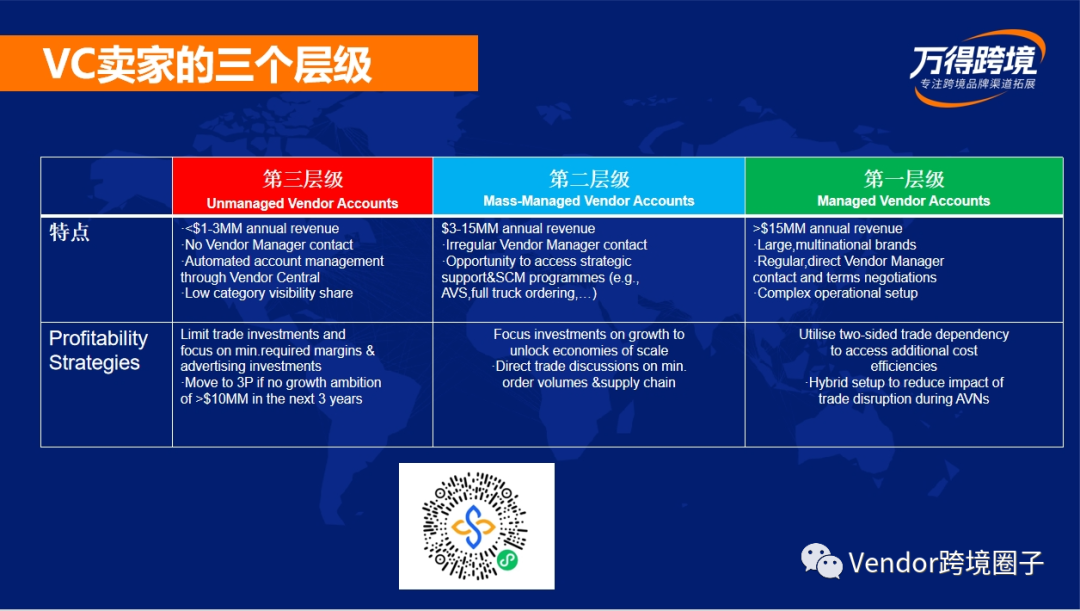 VC卖家的三个层级

万得跨境
专注跨境品牌渠道拓展

| | 第三层级 Unmanaged Vendor Accounts | 第二层级 Mass-Managed Vendor Accounts | 第一层级 Managed Vendor Accounts |
|---|---|---|---|
| 特点 | ·<$1-3MM annual revenue ·No Vendor Manager contact ·Automated account management through Vendor Central ·Low category visibility share | $3-15MM annual revenue ·Irregular Vendor Manager contact ·Opportunity to access strategic support&SCM programmes (e.g., AVS,full truck ordering,…) | >$15MM annual revenue ·Large,multinational brands ·Regular,direct Vendor Manager contact and terms negotiations ·Complex operational setup |
| Profitability Strategies | Limit trade investments and focus on min.required margins & advertising investments ·Move to 3P if no growth ambition of >$10MM in the next 3 years | Focus investments on growth to unlock economies of scale ·Direct trade discussions on min. order volumes &supply chain | Utilise two-sided trade dependency to access additional cost efficiencies ·Hybrid setup to reduce impact of trade disruption during AVNs |

Vendor跨境圈子